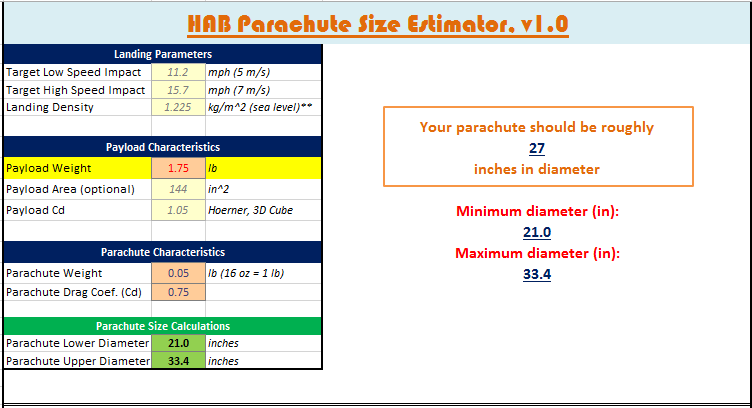 HAB Parachute Size Estimator, v1.0

| Landing Parameters | | |
|---|---|---|
| Target Low Speed Impact | 11.2 | mph (5 m/s) |
| Target High Speed Impact | 15.7 | mph (7 m/s) |
| Landing Density | 1.225 | kg/m^2 (sea level)** |

| Payload Characteristics | | |
|---|---|---|
| Payload Weight | 1.75 | lb |
| Payload Area (optional) | 144 | in^2 |
| Payload Cd | 1.05 | Hoerner, 3D Cube |

| Parachute Characteristics | | |
|---|---|---|
| Parachute Weight | 0.05 | lb (16 oz = 1 lb) |
| Parachute Drag Coef. (Cd) | 0.75 | |

| Parachute Size Calculations | | |
|---|---|---|
| Parachute Lower Diameter | 21.0 | inches |
| Parachute Upper Diameter | 33.4 | inches |

Your parachute should be roughly
27
inches in diameter

Minimum diameter (in):
21.0
Maximum diameter (in):
33.4